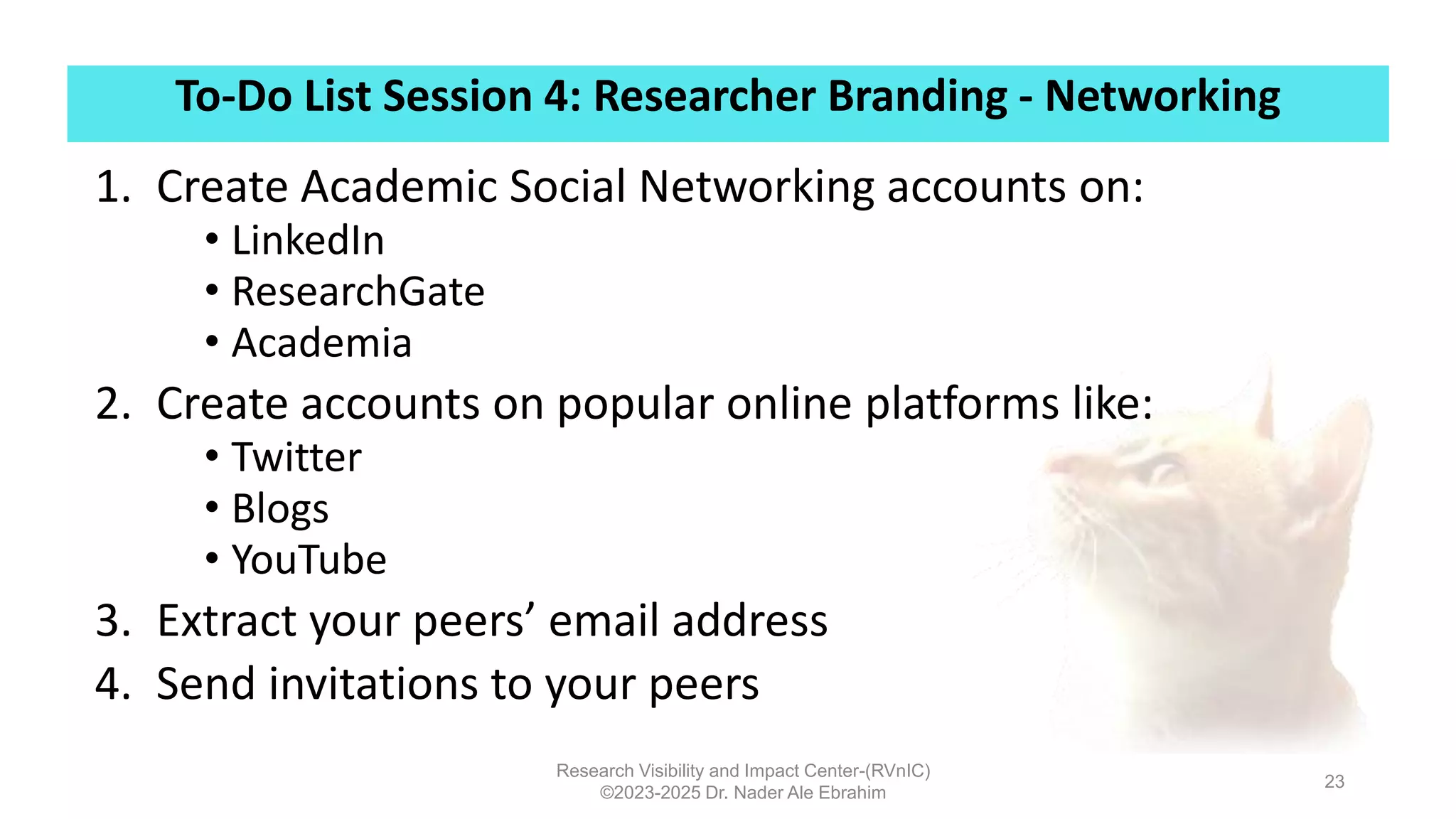 To-Do List Session 4: Researcher Branding - Networking

1. Create Academic Social Networking accounts on:
• LinkedIn
• ResearchGate
• Academia
2. Create accounts on popular online platforms like:
• Twitter
• Blogs
• YouTube
3. Extract your peers' email address
4. Send invitations to your peers

Research Visibility and Impact Center-(RVnIC)
©2023-2025 Dr. Nader Ale Ebrahim

23